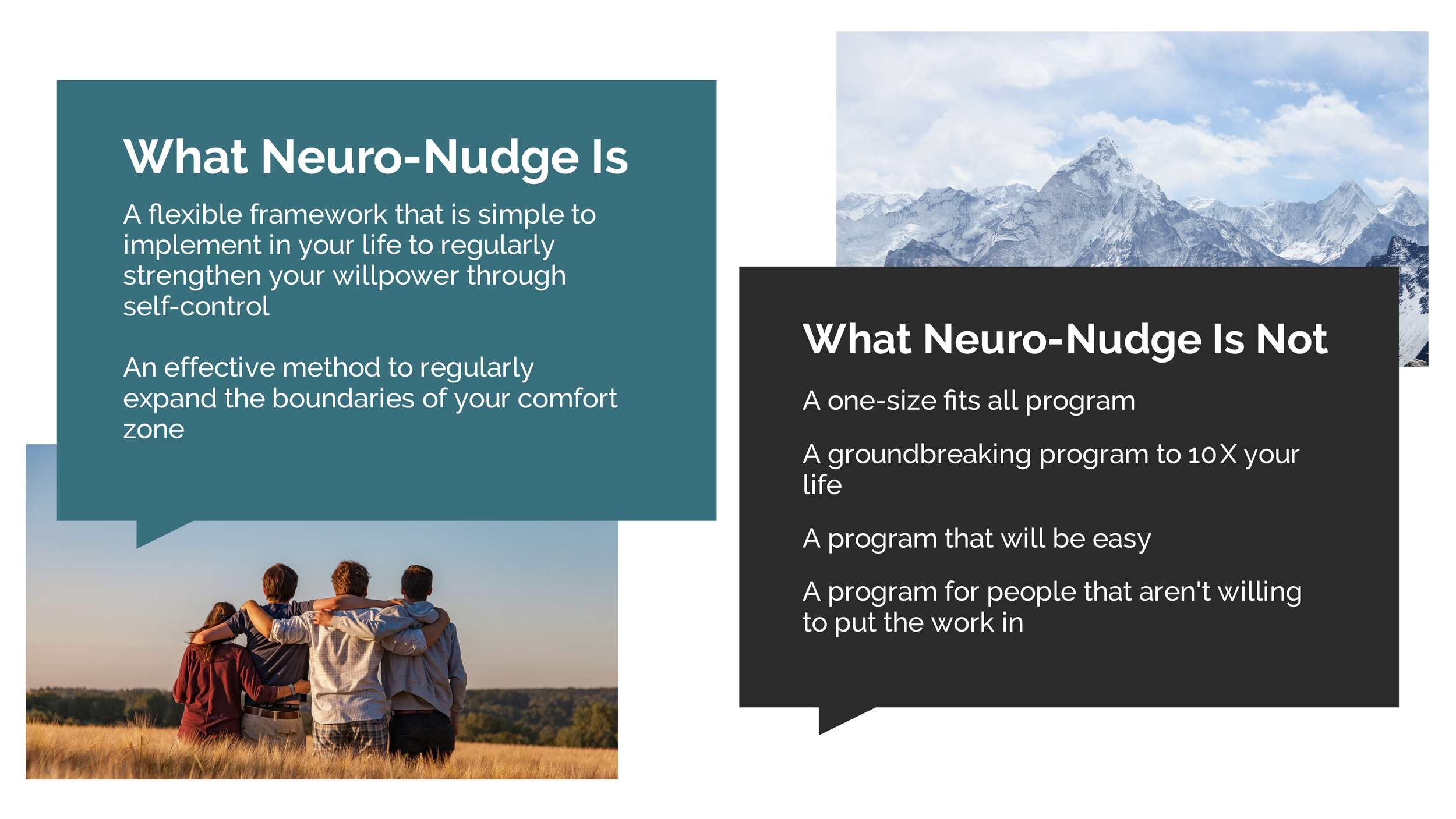 What Neuro-Nudge Is

A flexible framework that is simple to implement in your life to regularly strengthen your willpower through self-control

An effective method to regularly expand the boundaries of your comfort zone

What Neuro-Nudge Is Not

A one-size fits all program

A groundbreaking program to 10X your life

A program that will be easy

A program for people that aren't willing to put the work in